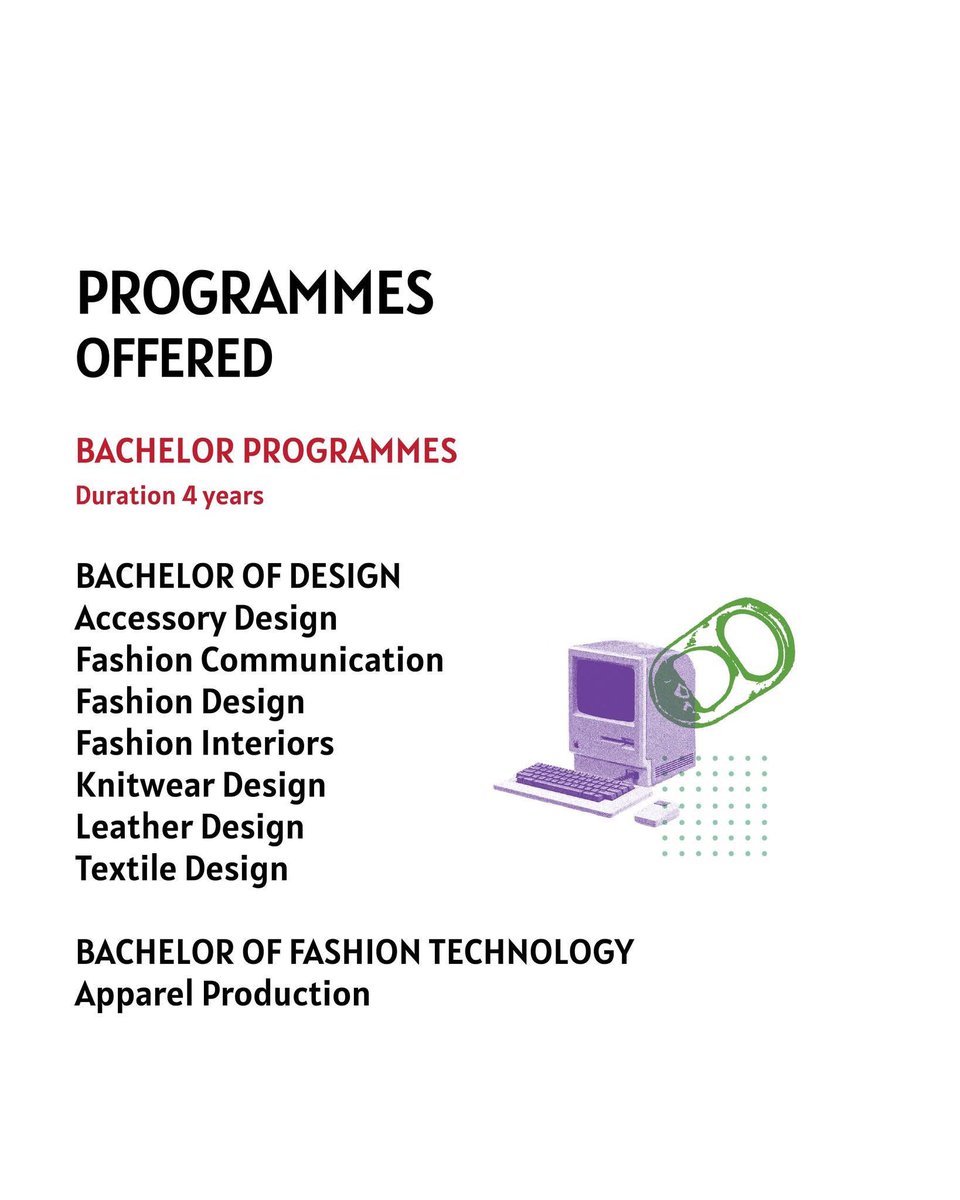 PROGRAMMES
OFFERED

BACHELOR PROGRAMMES
Duration 4 years

BACHELOR OF DESIGN
Accessory Design
Fashion Communication
Fashion Design
Fashion Interiors
Knitwear Design
Leather Design
Textile Design

BACHELOR OF FASHION TECHNOLOGY
Apparel Production